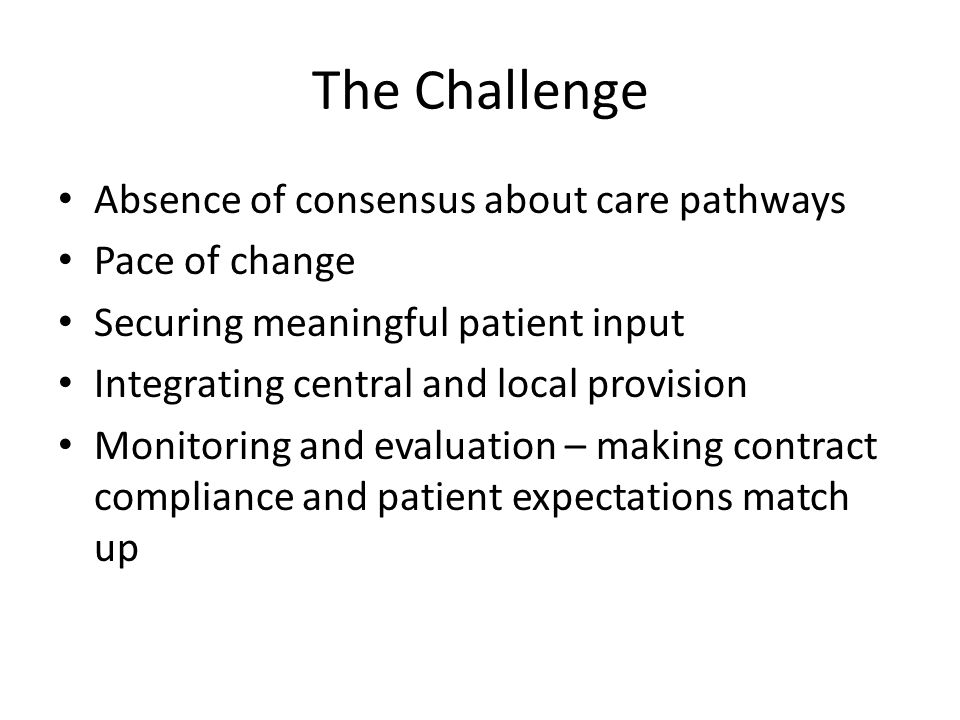 The Challenge

• Absence of consensus about care pathways
• Pace of change
• Securing meaningful patient input
• Integrating central and local provision
• Monitoring and evaluation – making contract compliance and patient expectations match up